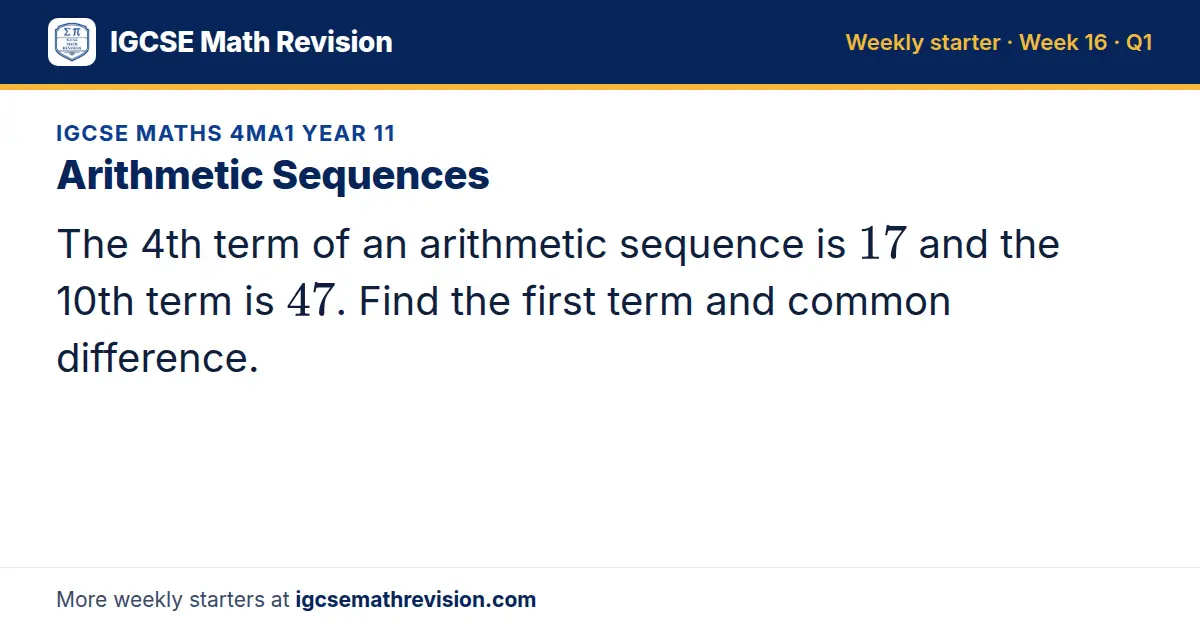 IGCSE Math Revision

Weekly starter · Week 16 · Q1

IGCSE MATHS 4MA1 YEAR 11

Arithmetic Sequences

The 4th term of an arithmetic sequence is $17$ and the 10th term is $47$. Find the first term and common difference.

More weekly starters at igcsemathrevision.com